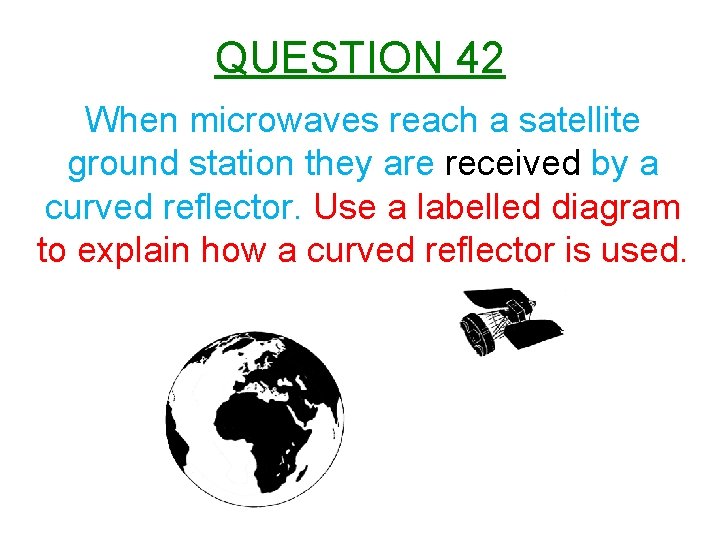 QUESTION 42

When microwaves reach a satellite ground station they are received by a curved reflector. Use a labelled diagram to explain how a curved reflector is used.